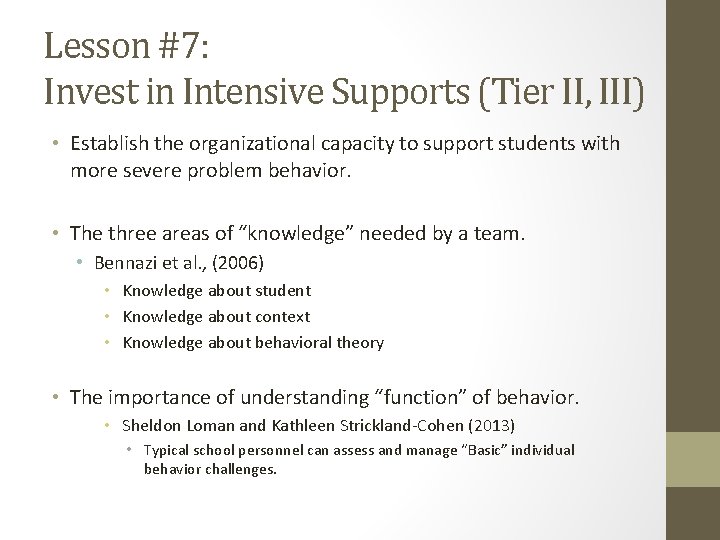 Lesson #7:
Invest in Intensive Supports (Tier II, III)

• Establish the organizational capacity to support students with more severe problem behavior.

• The three areas of "knowledge" needed by a team.
  • Bennazi et al., (2006)
    • Knowledge about student
    • Knowledge about context
    • Knowledge about behavioral theory

• The importance of understanding "function" of behavior.
    • Sheldon Loman and Kathleen Strickland-Cohen (2013)
      • Typical school personnel can assess and manage "Basic" individual behavior challenges.